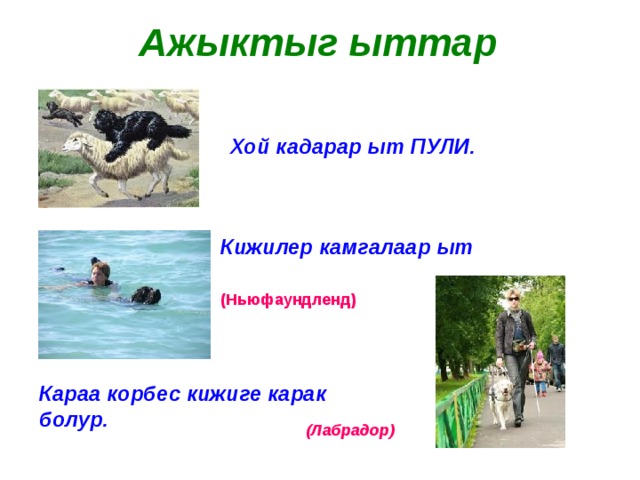 Ажыктыг ыттар

Хой кадарар ыт ПУЛИ.

Кижилер камгалаар ыт

(Ньюфаундленд)

Караа корбес кижиге карак болур.

(Лабрадор)